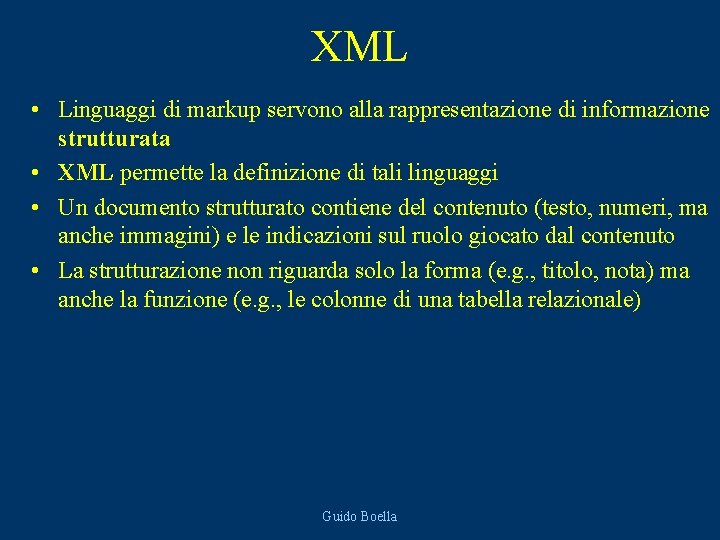 XML

• Linguaggi di markup servono alla rappresentazione di informazione strutturata
• XML permette la definizione di tali linguaggi
• Un documento strutturato contiene del contenuto (testo, numeri, ma anche immagini) e le indicazioni sul ruolo giocato dal contenuto
• La strutturazione non riguarda solo la forma (e.g., titolo, nota) ma anche la funzione (e.g., le colonne di una tabella relazionale)

Guido Boella